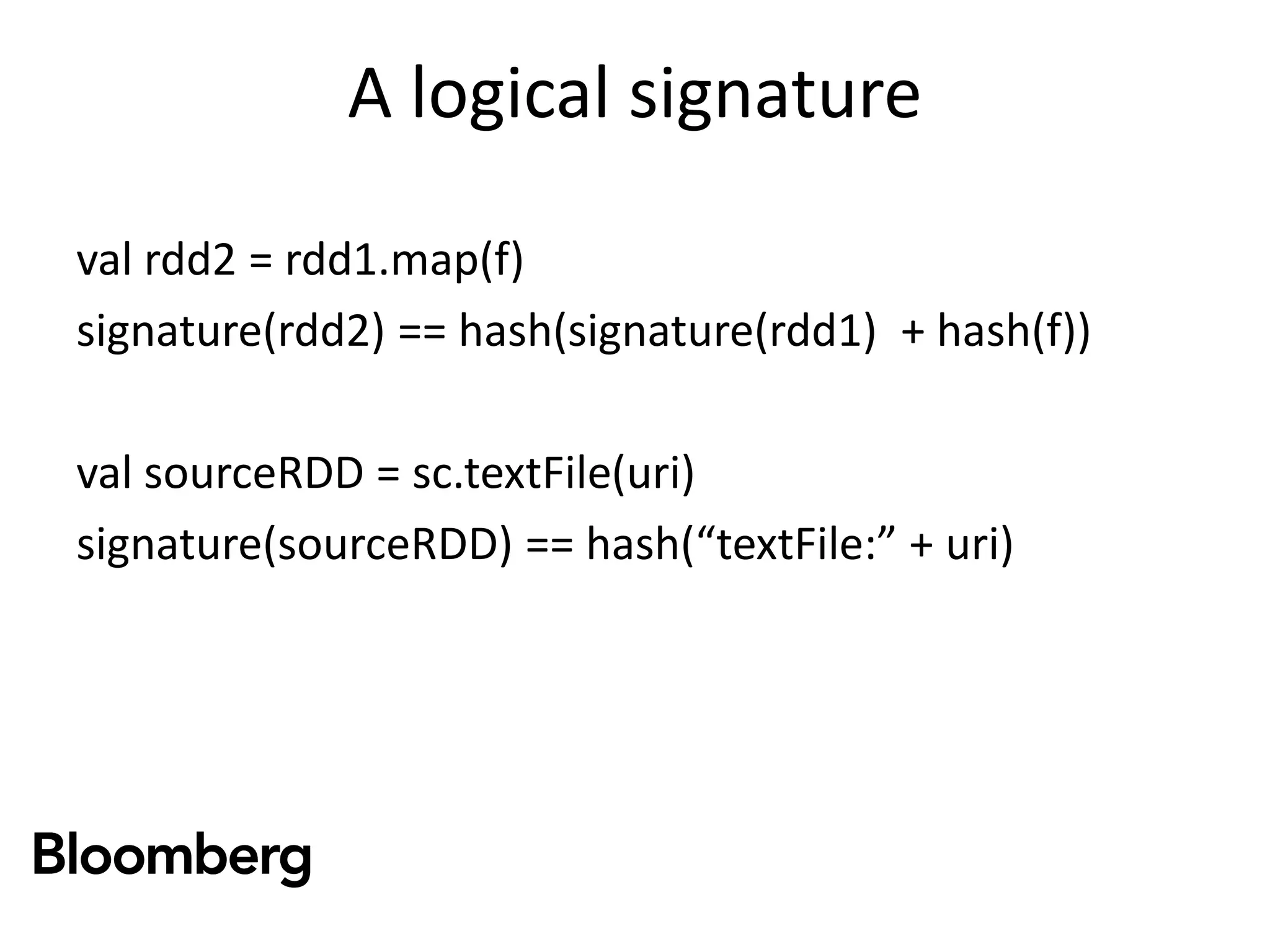 A logical signature

val rdd2 = rdd1.map(f)
signature(rdd2) == hash(signature(rdd1)  + hash(f))

val sourceRDD = sc.textFile(uri)
signature(sourceRDD) == hash(“textFile:” + uri)

Bloomberg